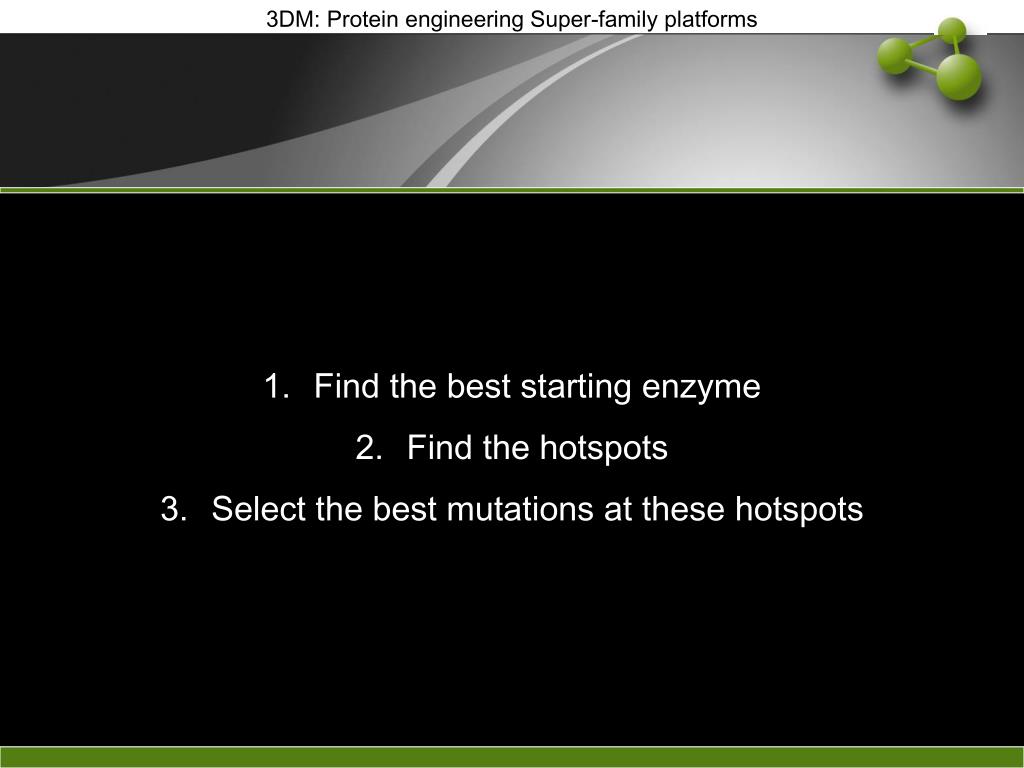 3DM: Protein engineering Super-family platforms

1. Find the best starting enzyme
2. Find the hotspots
3. Select the best mutations at these hotspots